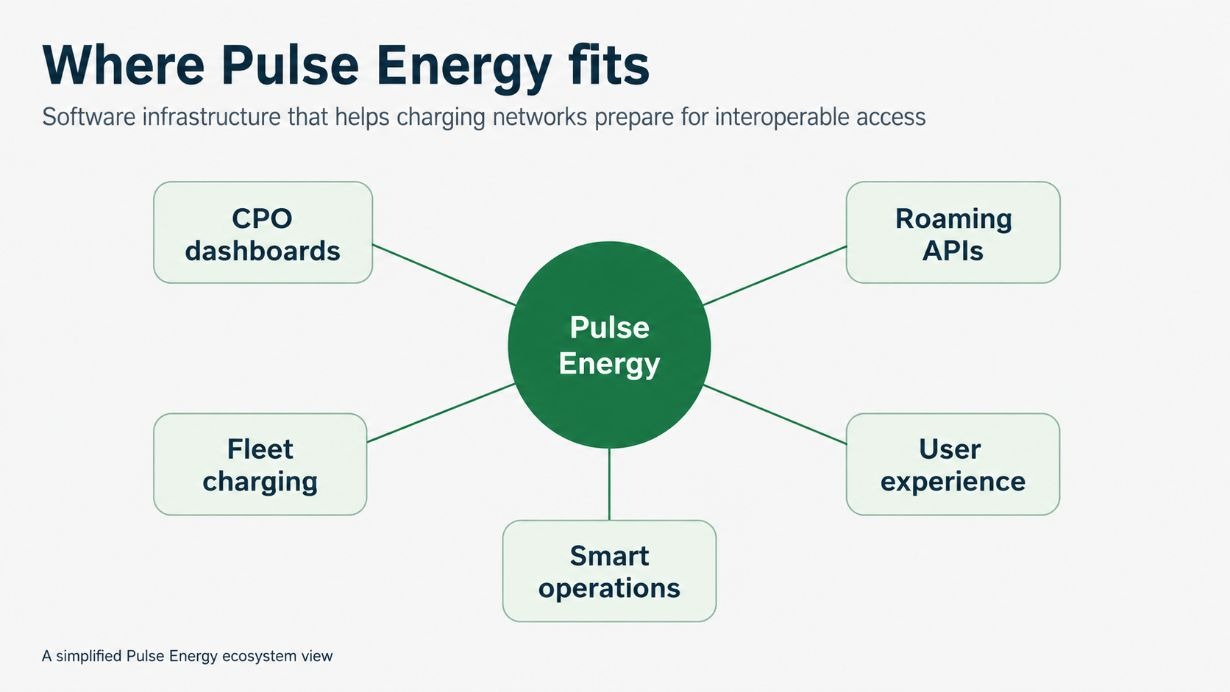 Where Pulse Energy fits

Software infrastructure that helps charging networks prepare for interoperable access

CPO
dashboards

Roaming
APIs

Pulse
Energy

Fleet
charging

User
experience

Smart
operations

A simplified Pulse Energy ecosystem view